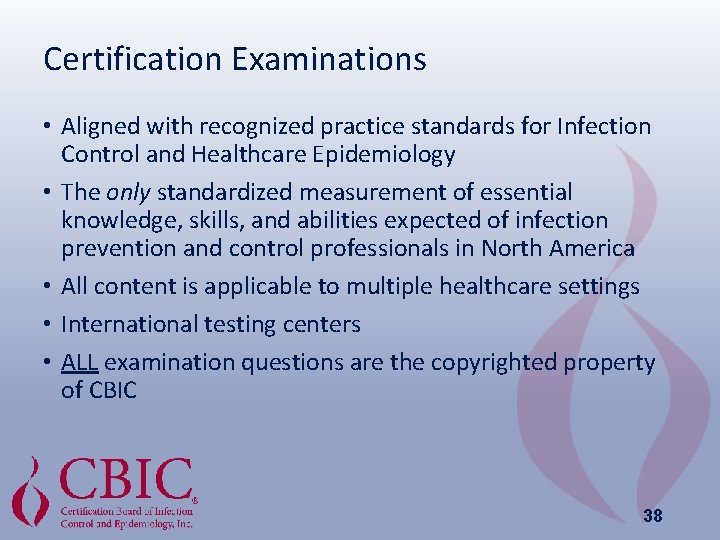 Certification Examinations

• Aligned with recognized practice standards for Infection Control and Healthcare Epidemiology

• The only standardized measurement of essential knowledge, skills, and abilities expected of infection prevention and control professionals in North America

• All content is applicable to multiple healthcare settings

• International testing centers

• ALL examination questions are the copyrighted property of CBIC

CBIC®
Certification Board of Infection Control and Epidemiology, Inc.

38